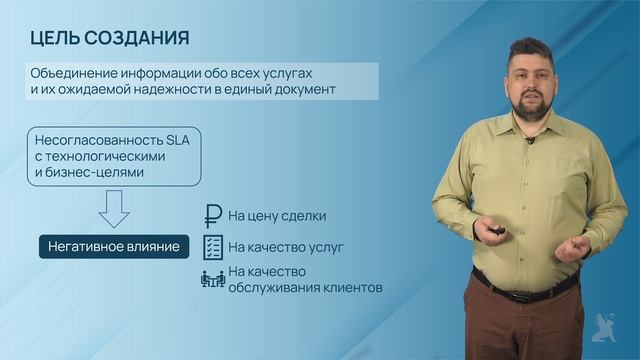 ЦЕЛЬ СОЗДАНИЯ

Объединение информации обо всех услугах и их ожидаемой надежности в единый документ

Несогласованность SLA с технологическими и бизнес-целями

Негативное влияние

На цену сделки

На качество услуг

На качество обслуживания клиентов